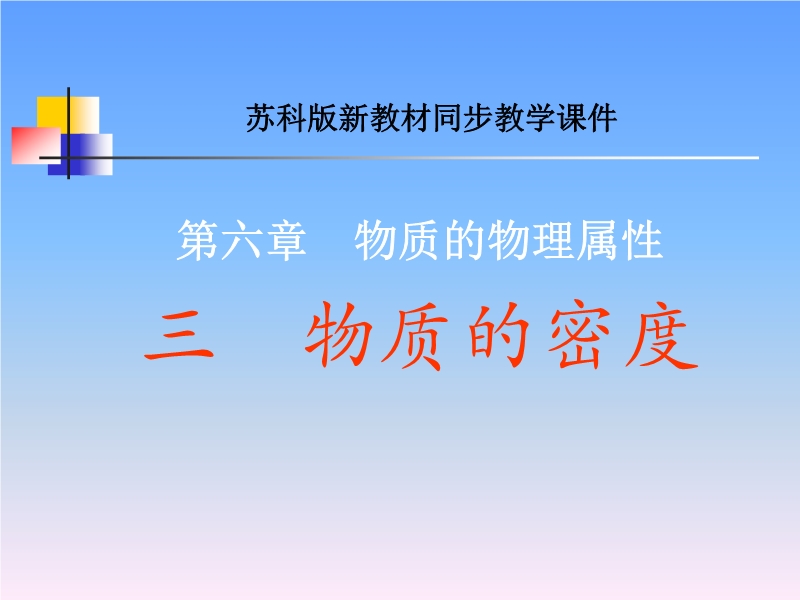 苏科版新教材同步教学课件

第六章　物质的物理属性

三　物质的密度